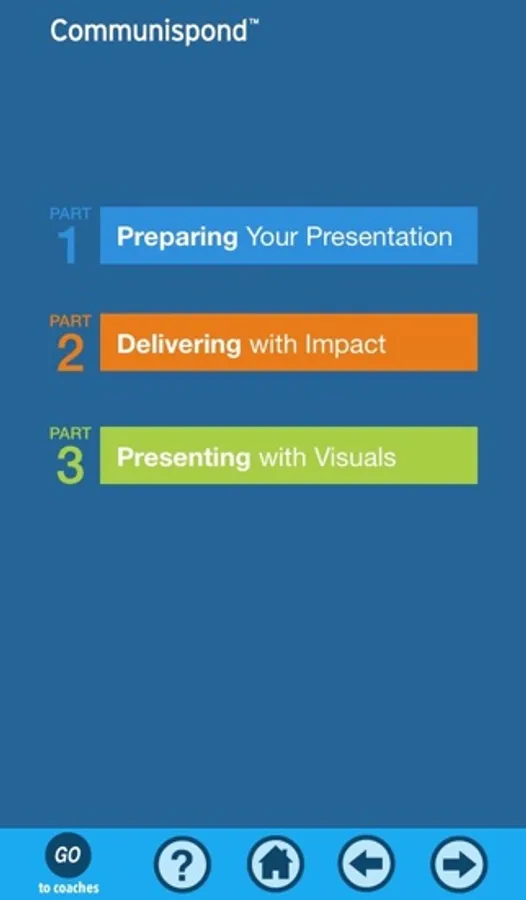 Communispond™

PART 1 Preparing Your Presentation

PART 2 Delivering with Impact

PART 3 Presenting with Visuals

GO to coaches

?